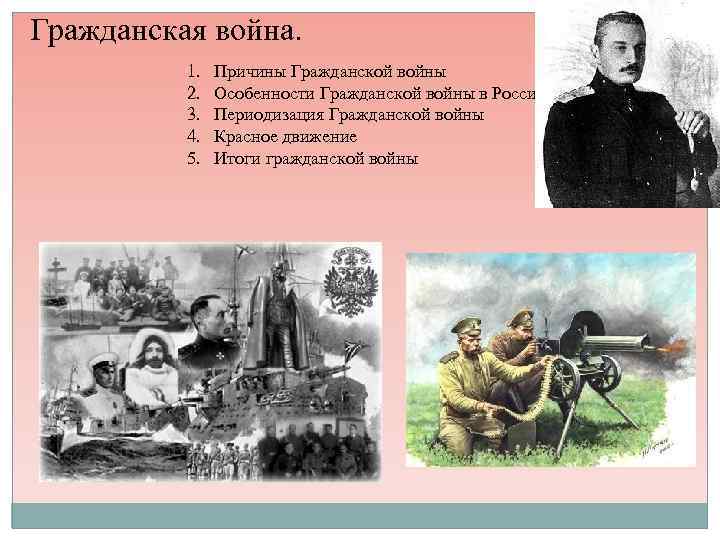 Гражданская война.

1. Причины Гражданской войны
2. Особенности Гражданской войны в Росси
3. Периодизация Гражданской войны
4. Красное движение
5. Итоги гражданской войны